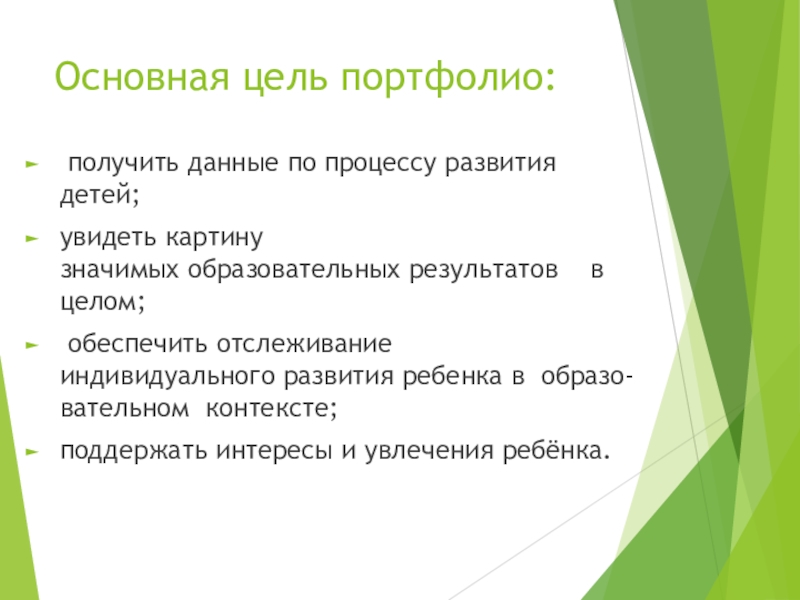 Основная цель портфолио:

► получить данные по процессу развития детей;

► увидеть картину значимых образовательных результатов в целом;

► обеспечить отслеживание индивидуального развития ребенка в образовательном контексте;

► поддержать интересы и увлечения ребёнка.